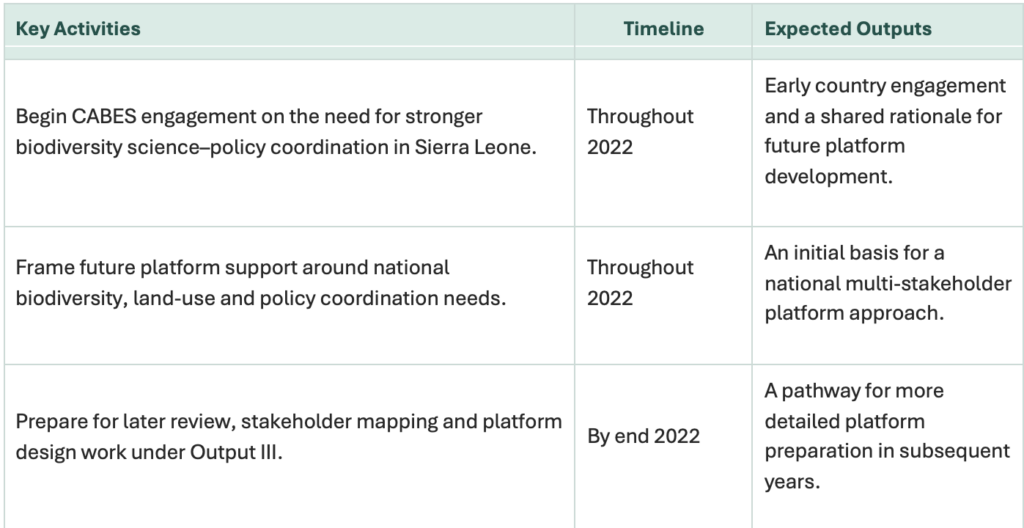 | Key Activities | Timeline | Expected Outputs |
|---|---|---|
| Begin CABES engagement on the need for stronger biodiversity science–policy coordination in Sierra Leone. | Throughout 2022 | Early country engagement and a shared rationale for future platform development. |
| Frame future platform support around national biodiversity, land-use and policy coordination needs. | Throughout 2022 | An initial basis for a national multi-stakeholder platform approach. |
| Prepare for later review, stakeholder mapping and platform design work under Output III. | By end 2022 | A pathway for more detailed platform preparation in subsequent years. |